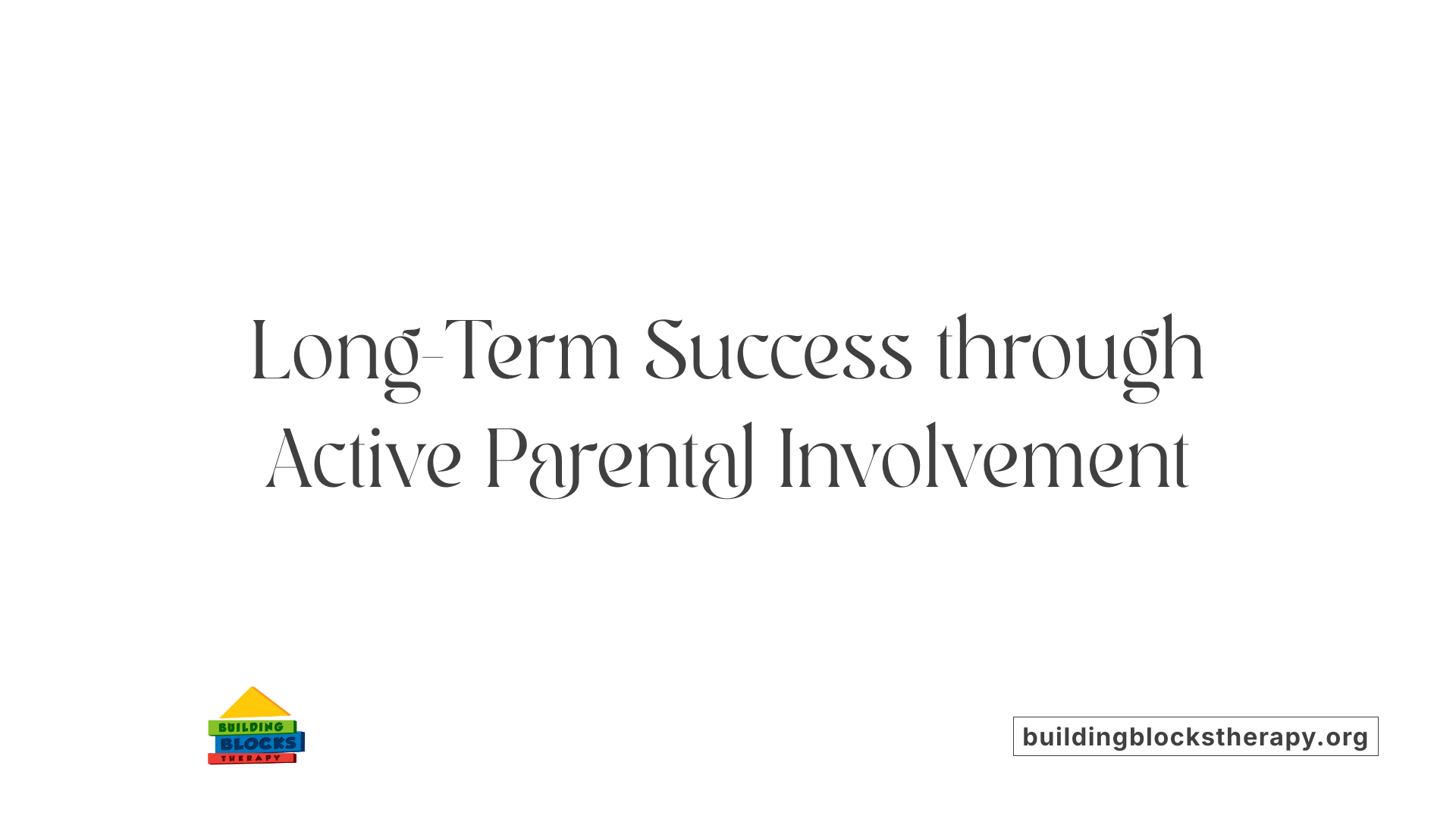 Long-Term Success through Active Parental Involvement

BUILDING BLOCKS THERAPY

buildingblockstherapy.org